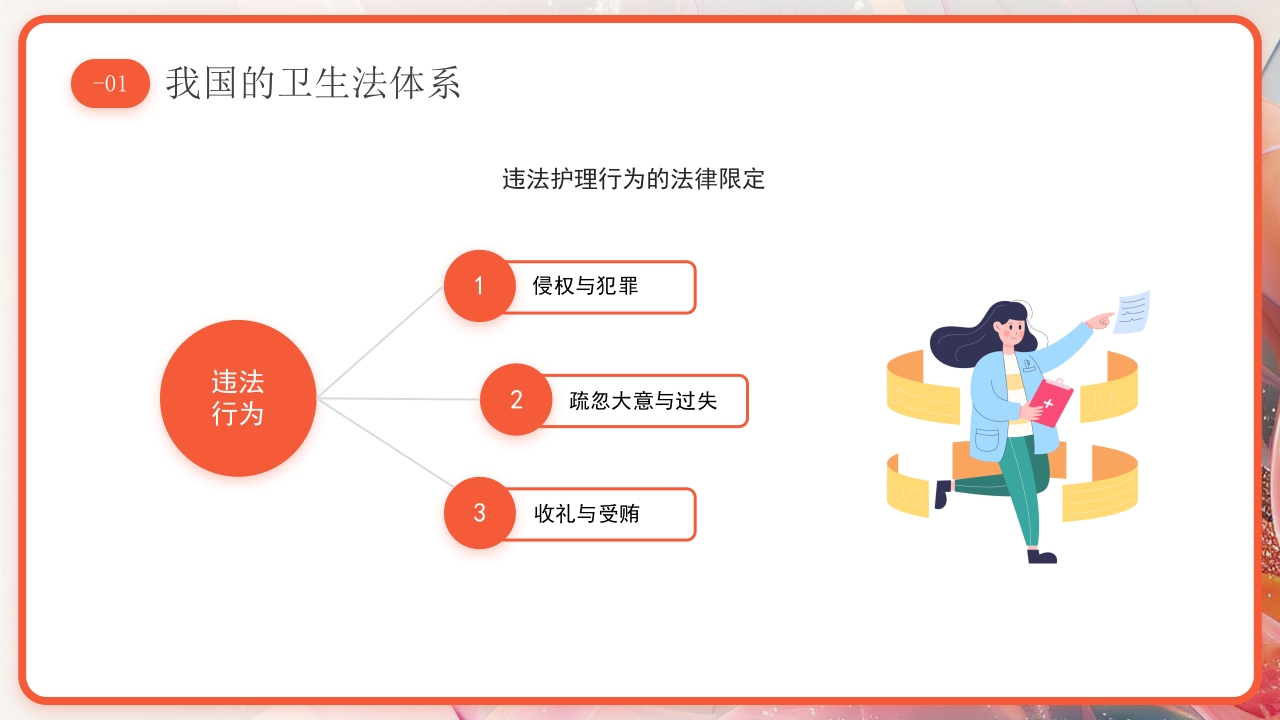 -01 我国的卫生法体系

违法护理行为的法律限定

违法行为

1 侵权与犯罪

2 疏忽大意与过失

3 收礼与受贿